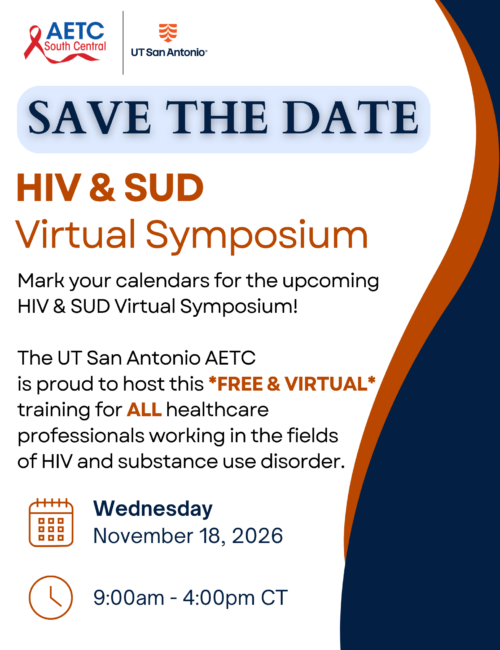 AETC South Central

UT San Antonio

SAVE THE DATE

HIV & SUD Virtual Symposium

Mark your calendars for the upcoming HIV & SUD Virtual Symposium!

The UT San Antonio AETC is proud to host this *FREE & VIRTUAL* training for ALL healthcare professionals working in the fields of HIV and substance use disorder.

Wednesday
November 18, 2026

9:00am - 4:00pm CT